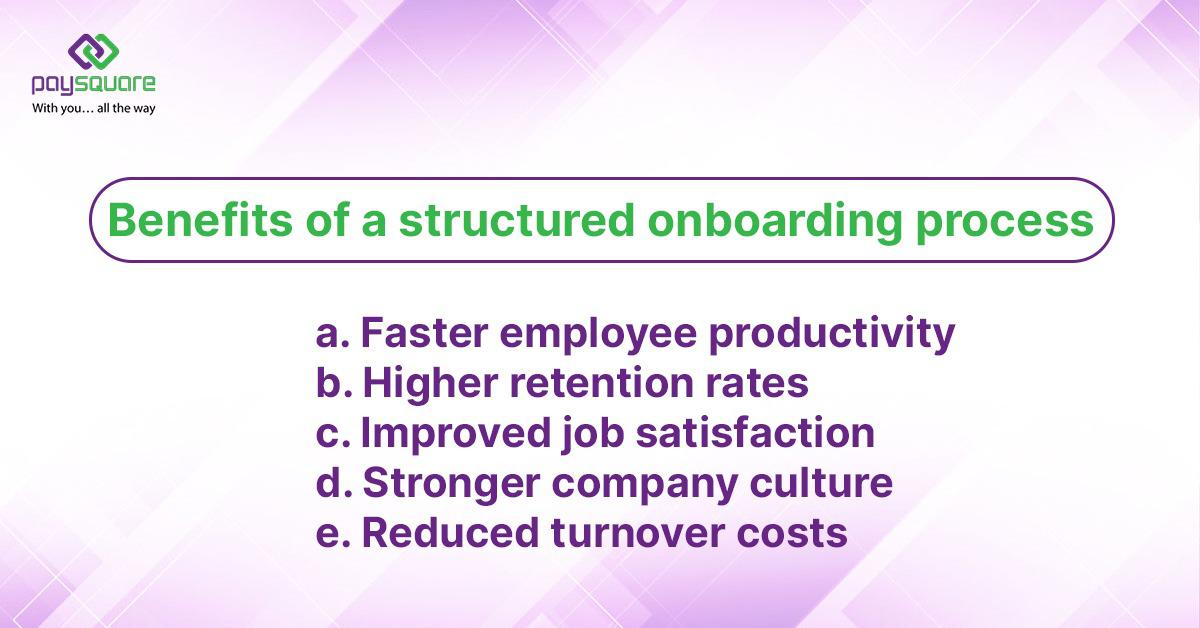 paysquare
With you... all the way

Benefits of a structured onboarding process

a. Faster employee productivity
b. Higher retention rates
c. Improved job satisfaction
d. Stronger company culture
e. Reduced turnover costs